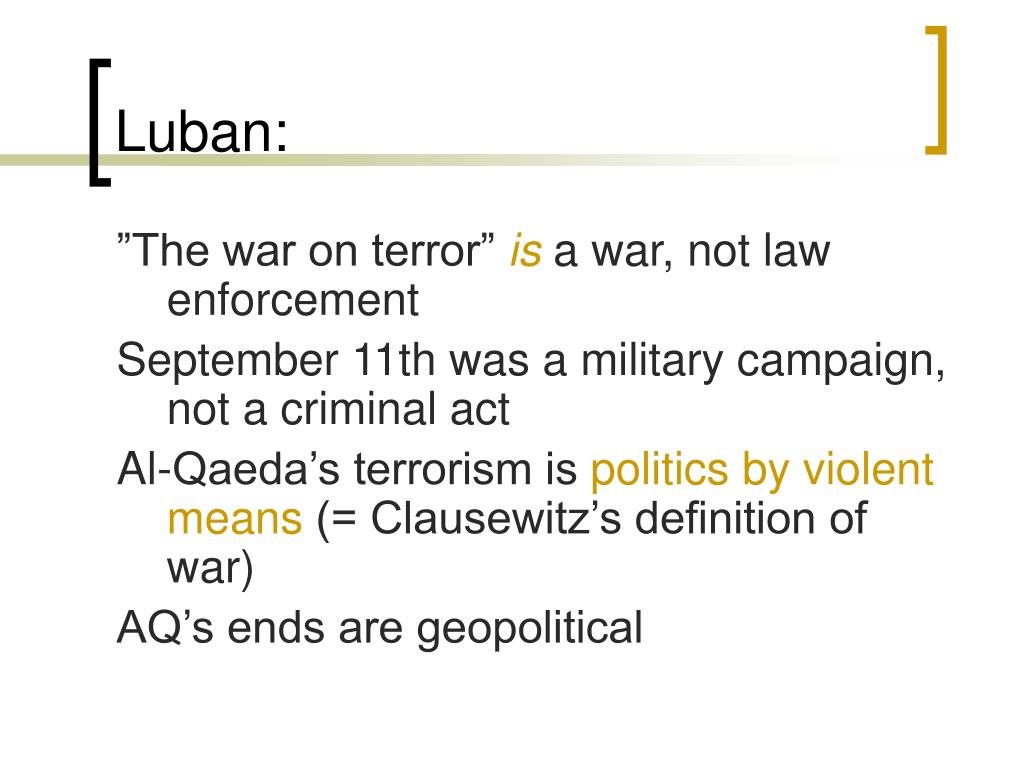 Luban:

”The war on terror” is a war, not law enforcement

September 11th was a military campaign, not a criminal act

Al-Qaeda’s terrorism is politics by violent means (= Clausewitz’s definition of war)

AQ’s ends are geopolitical